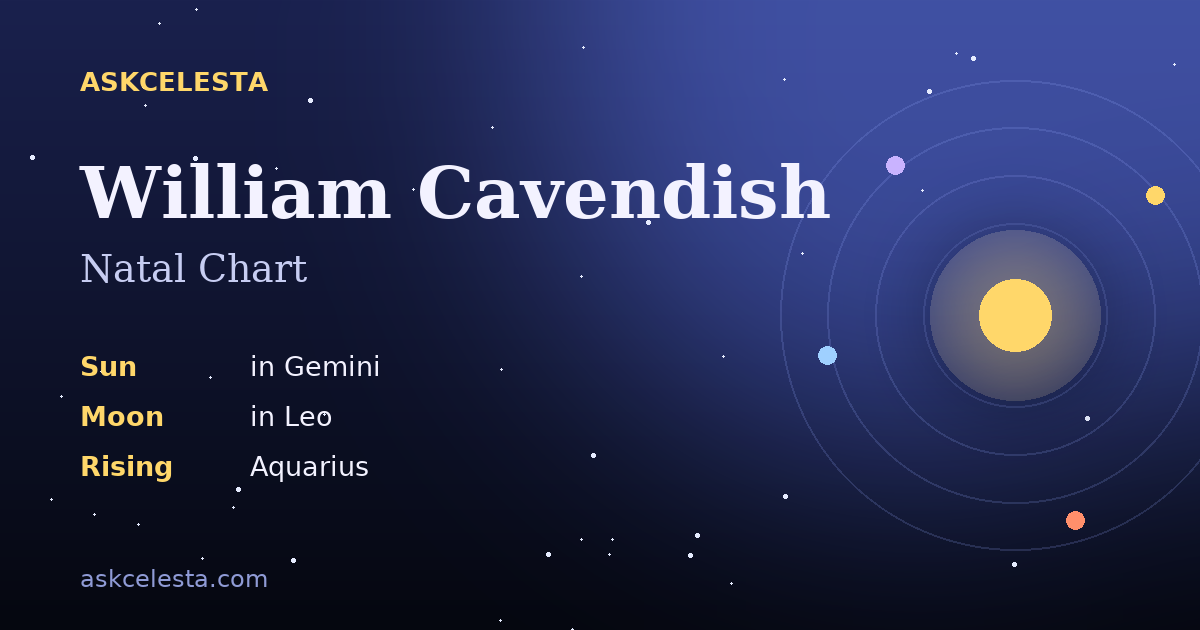 ASKCELESTA

William Cavendish

Natal Chart

Sun in Gemini
Moon in Leo
Rising Aquarius

askcelesta.com